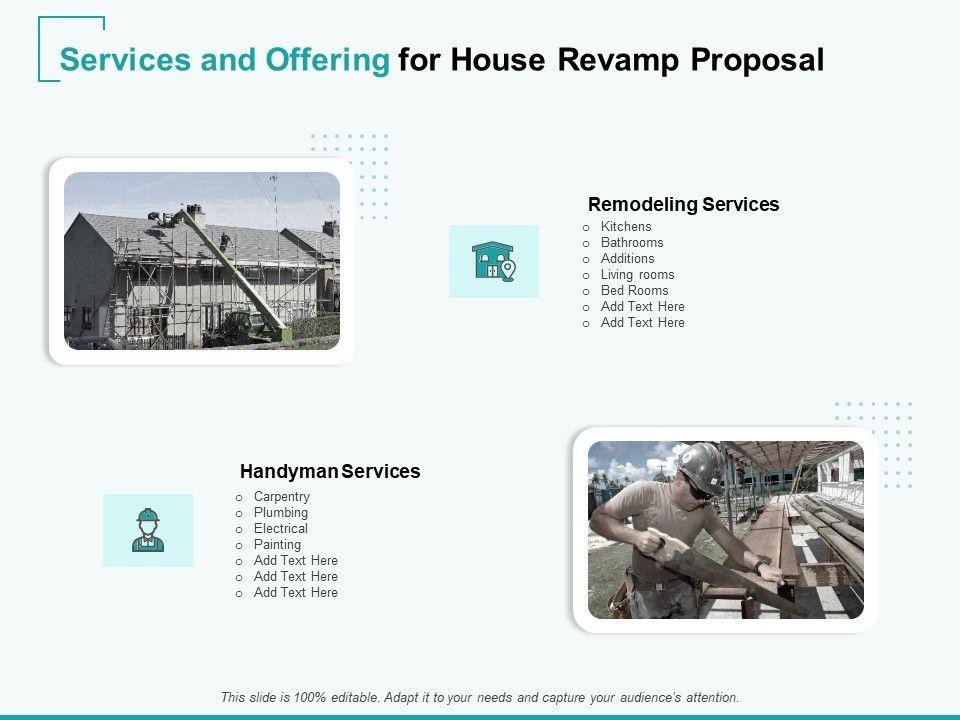 Services and Offering for House Revamp Proposal

Remodeling Services
o Kitchens
o Bathrooms
o Additions
o Living rooms
o Bed Rooms
o Add Text Here
o Add Text Here

Handyman Services
o Carpentry
o Plumbing
o Electrical
o Painting
o Add Text Here
o Add Text Here
o Add Text Here

This slide is 100% editable. Adapt it to your needs and capture your audience's attention.